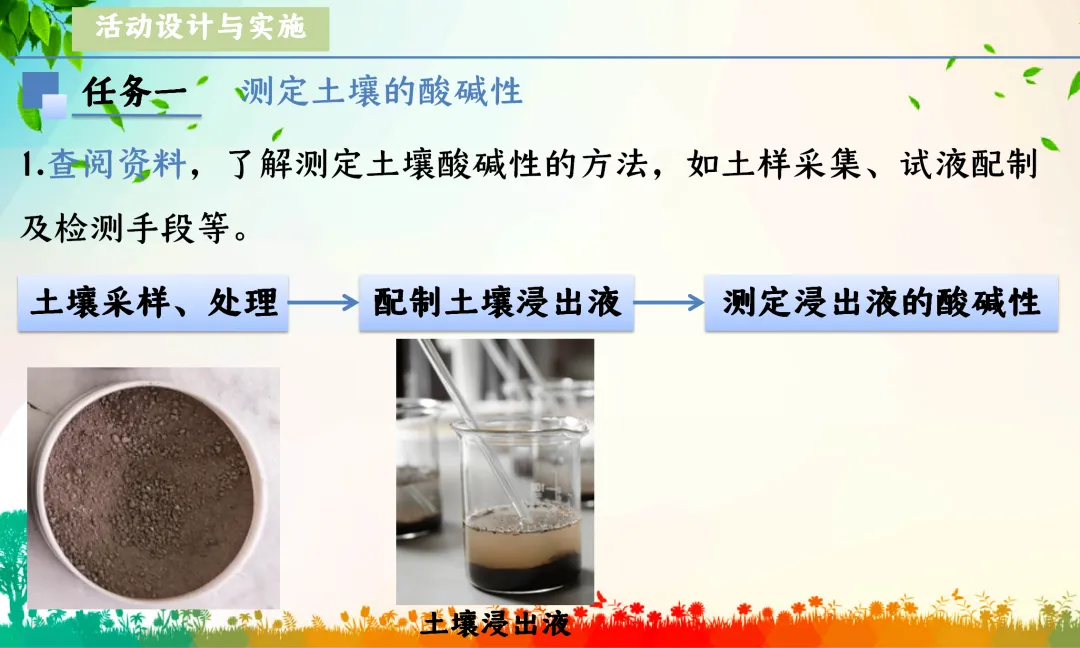 活动设计与实施

任务一 测定土壤的酸碱性

1.查阅资料，了解测定土壤酸碱性的方法，如土样采集、试液配制及检测手段等。

土壤采样、处理 → 配制土壤浸出液 → 测定浸出液的酸碱性

土壤浸出液